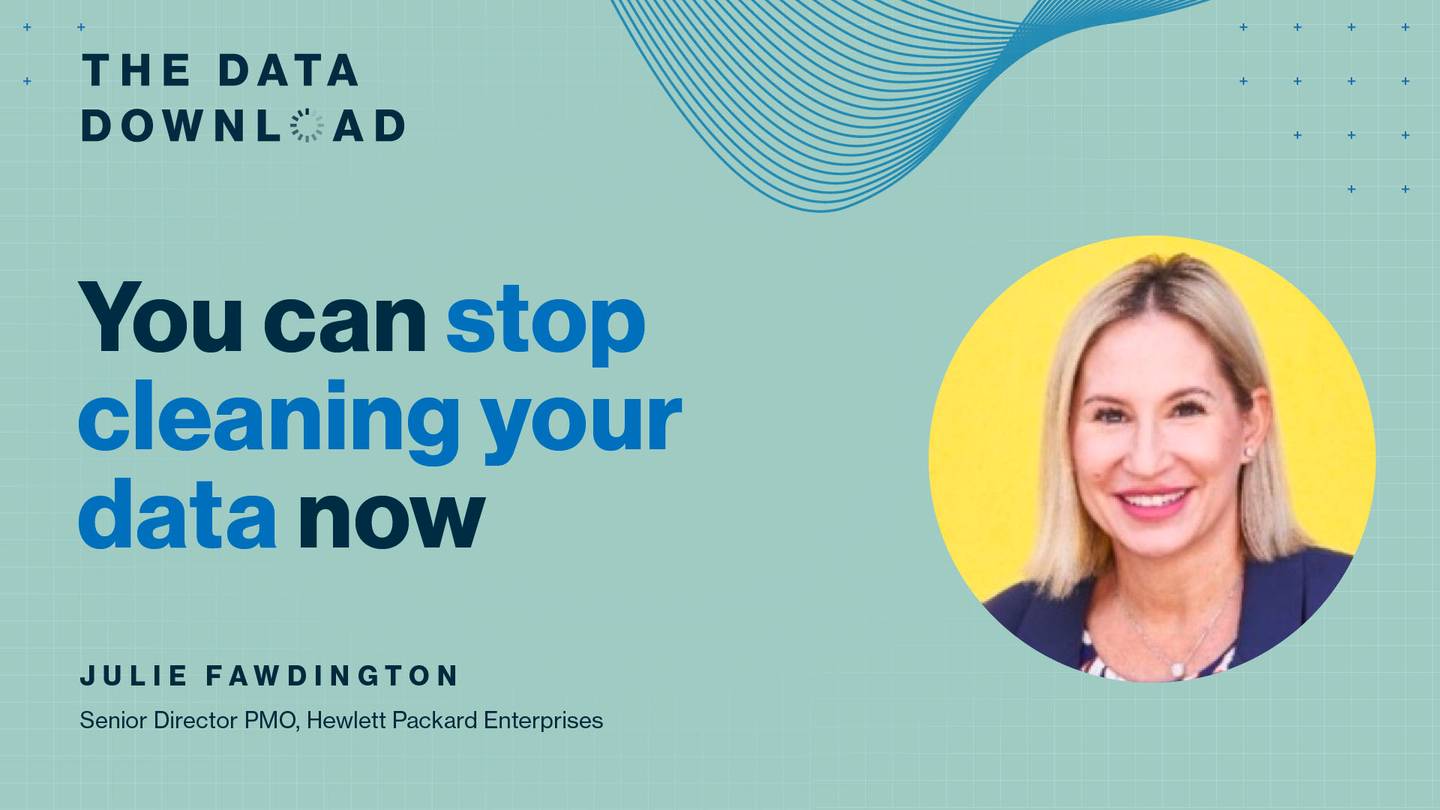 THE DATA DOWNLOAD

You can stop cleaning your data now

JULIE FAWDINGTON

Senior Director PMO, Hewlett Packard Enterprises